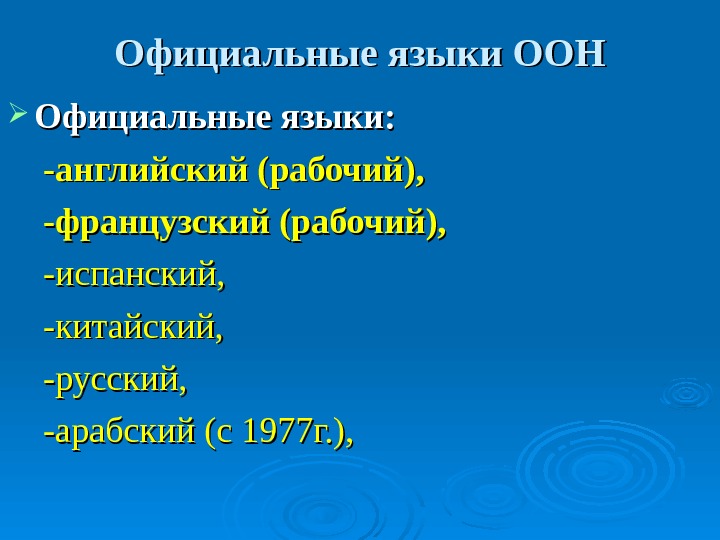 Официальные языки ООН

Официальные языки:

-английский (рабочий),

-французский (рабочий),

-испанский,

-китайский,

-русский,

-арабский (с 1977г.),